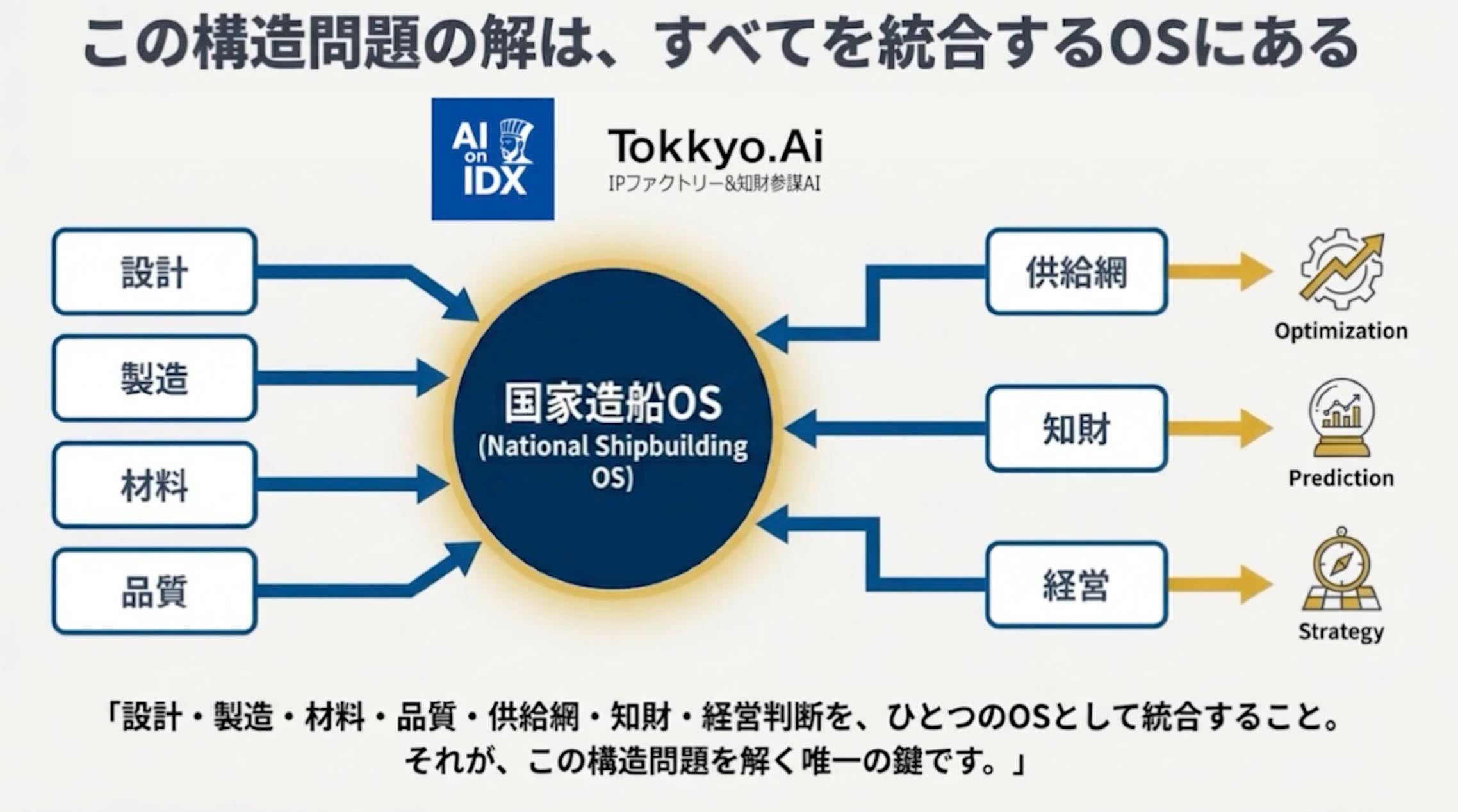 この構造問題の解は、すべてを統合するOSにある

AI on IDX

Tokkyo.Ai
IPファクトリー&知財参謀AI

設計

製造

材料

品質

国家造船OS
(National Shipbuilding OS)

供給網

知財

経営

Optimization

Prediction

Strategy

「設計・製造・材料・品質・供給網・知財・経営判断を、ひとつのOSとして統合すること。
それが、この構造問題を解く唯一の鍵です。」